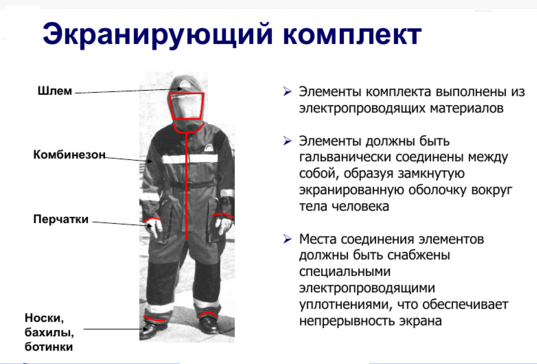 Экранирующий комплект

Шлем

Комбинезон

Перчатки

Носки, бахилы, ботинки

➢ Элементы комплекта выполнены из электропроводящих материалов

➢ Элементы должны быть гальванически соединены между собой, образуя замкнутую экранированную оболочку вокруг тела человека

➢ Места соединения элементов должны быть снабжены специальными электропроводящими уплотнениями, что обеспечивает непрерывность экрана